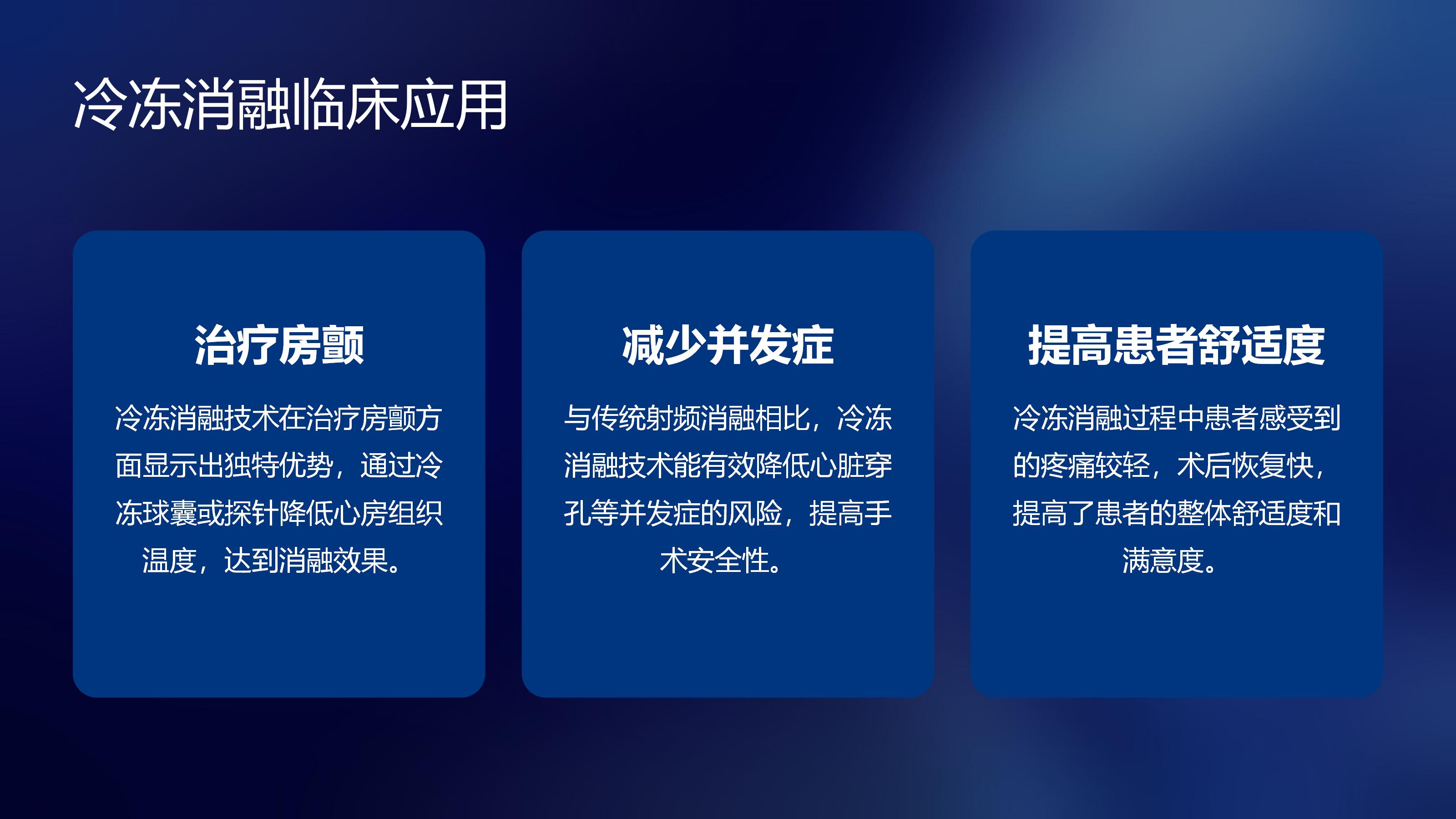 冷冻消融临床应用

治疗房颤

冷冻消融技术在治疗房颤方面显示出独特优势，通过冷冻球囊或探针降低心房组织温度，达到消融效果。

减少并发症

与传统射频消融相比，冷冻消融技术能有效降低心脏穿孔等并发症的风险，提高手术安全性。

提高患者舒适度

冷冻消融过程中患者感受到的疼痛较轻，术后恢复快，提高了患者的整体舒适度和满意度。